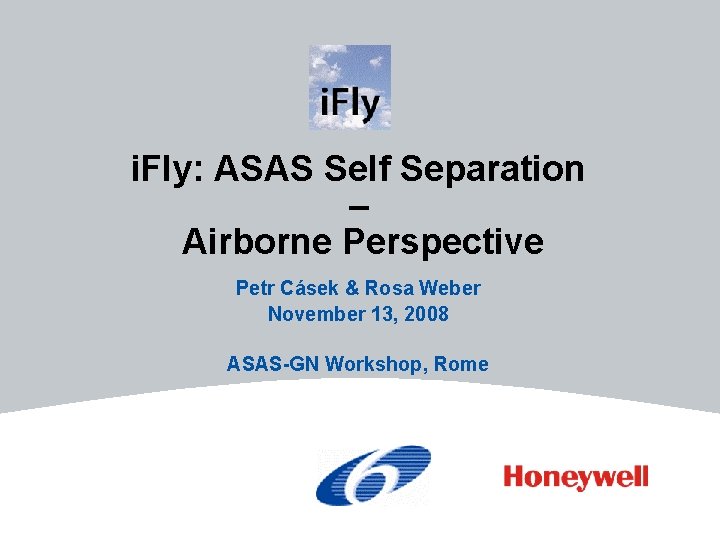 iFly

iFly: ASAS Self Separation
–
Airborne Perspective

Petr Cásek & Rosa Weber
November 13, 2008

ASAS-GN Workshop, Rome

Honeywell